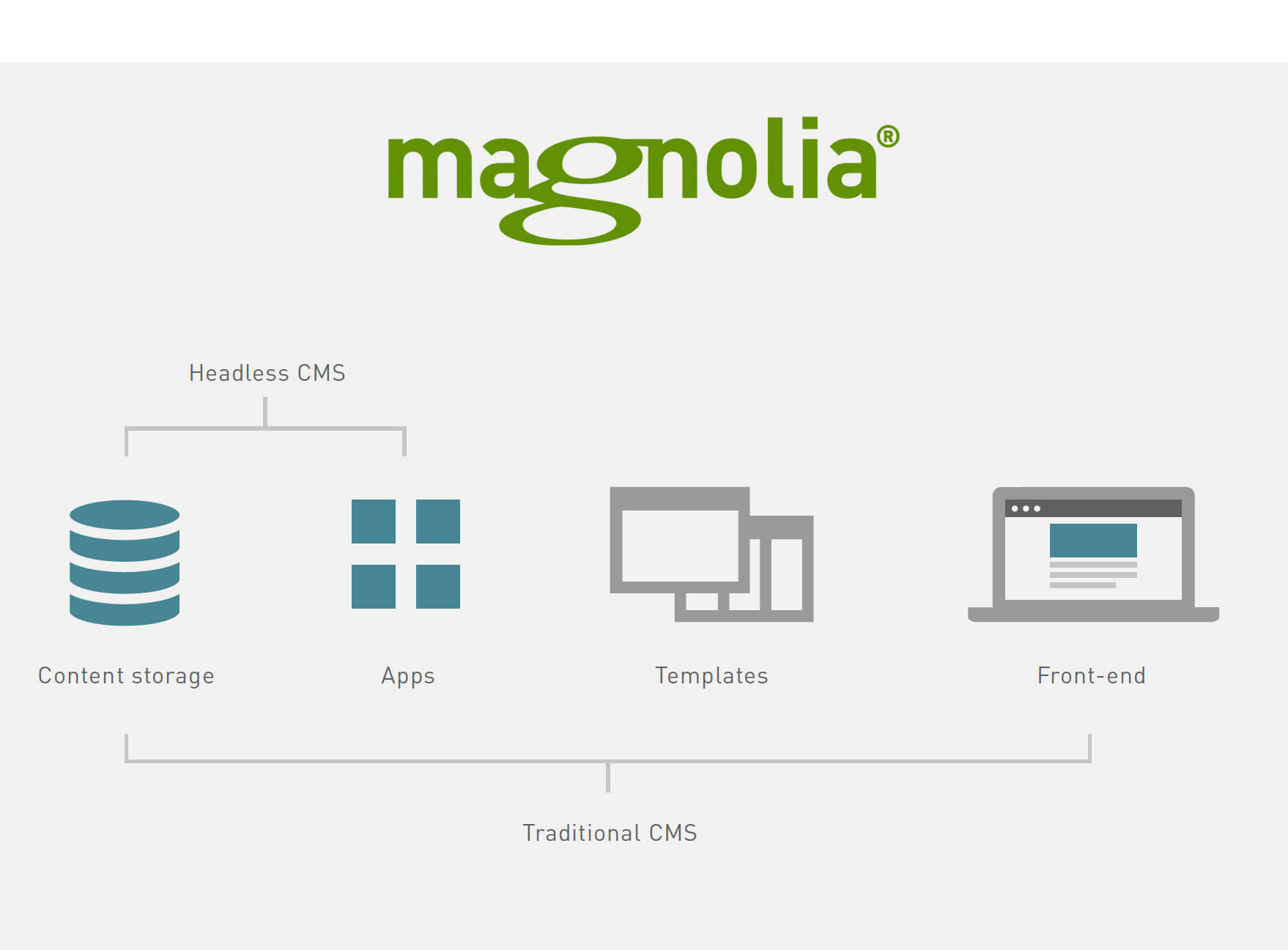 magnolia®

Headless CMS

Content storage

Apps

Templates

Front-end

Traditional CMS